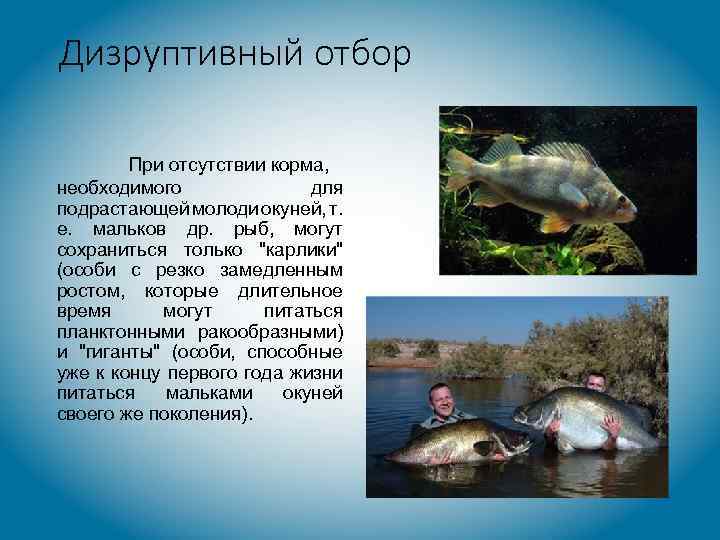 Дизруптивный отбор

При отсутствии корма, необходимого для подрастающей молоди окуней, т. е. мальков др. рыб, могут сохраниться только "карлики" (особи с резко замедленным ростом, которые длительное время могут питаться планктонными ракообразными) и "гиганты" (особи, способные уже к концу первого года жизни питаться мальками окуней своего же поколения).